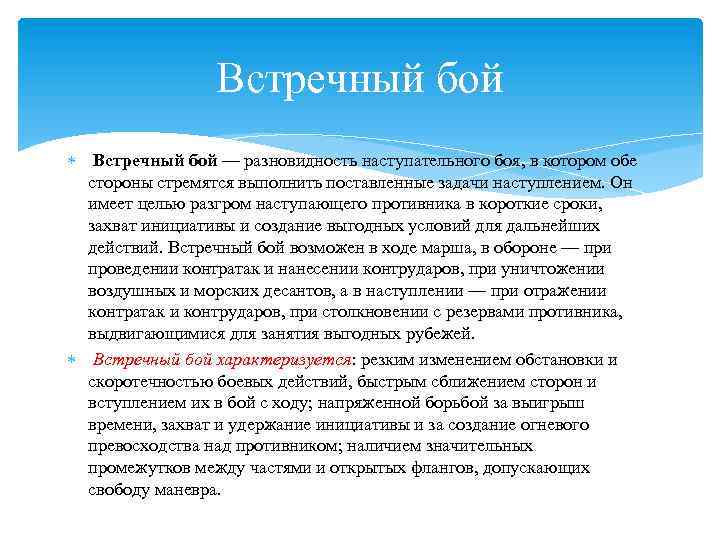 Встречный бой

Встречный бой — разновидность наступательного боя, в котором обе стороны стремятся выполнить поставленные задачи наступлением. Он имеет целью разгром наступающего противника в короткие сроки, захват инициативы и создание выгодных условий для дальнейших действий. Встречный бой возможен в ходе марша, в обороне — при проведении контратак и нанесении контрударов, при уничтожении воздушных и морских десантов, а в наступлении — при отражении контратак и контрударов, при столкновении с резервами противника, выдвигающимися для занятия выгодных рубежей.

Встречный бой характеризуется: резким изменением обстановки и скоротечностью боевых действий, быстрым сближением сторон и вступлением их в бой с ходу; напряженной борьбой за выигрыш времени, захват и удержание инициативы и за создание огневого превосходства над противником; наличием значительных промежутков между частями и открытых флангов, допускающих свободу маневра.